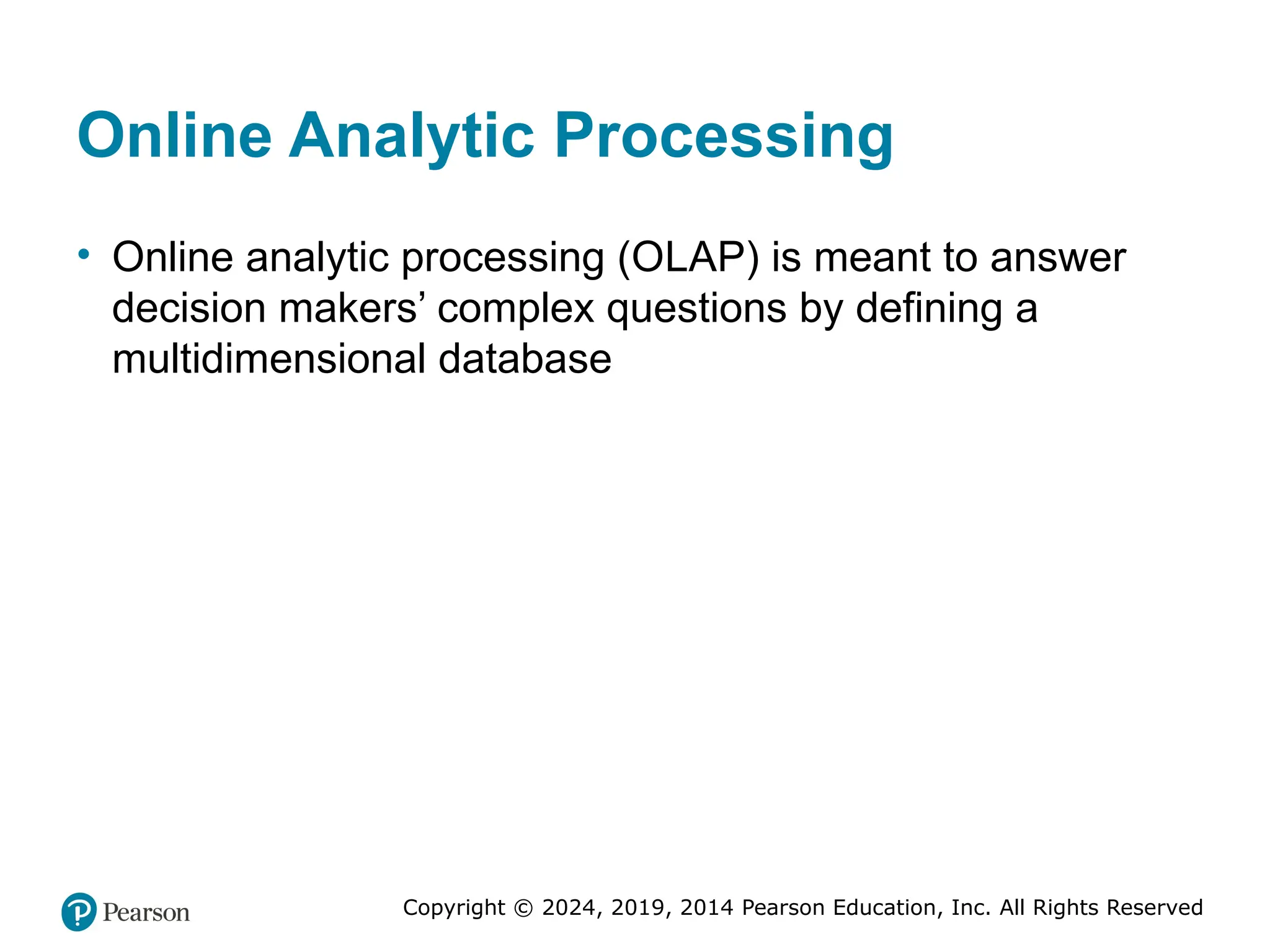 Online Analytic Processing

• Online analytic processing (OLAP) is meant to answer decision makers’ complex questions by defining a multidimensional database

Pearson

Copyright © 2024, 2019, 2014 Pearson Education, Inc. All Rights Reserved